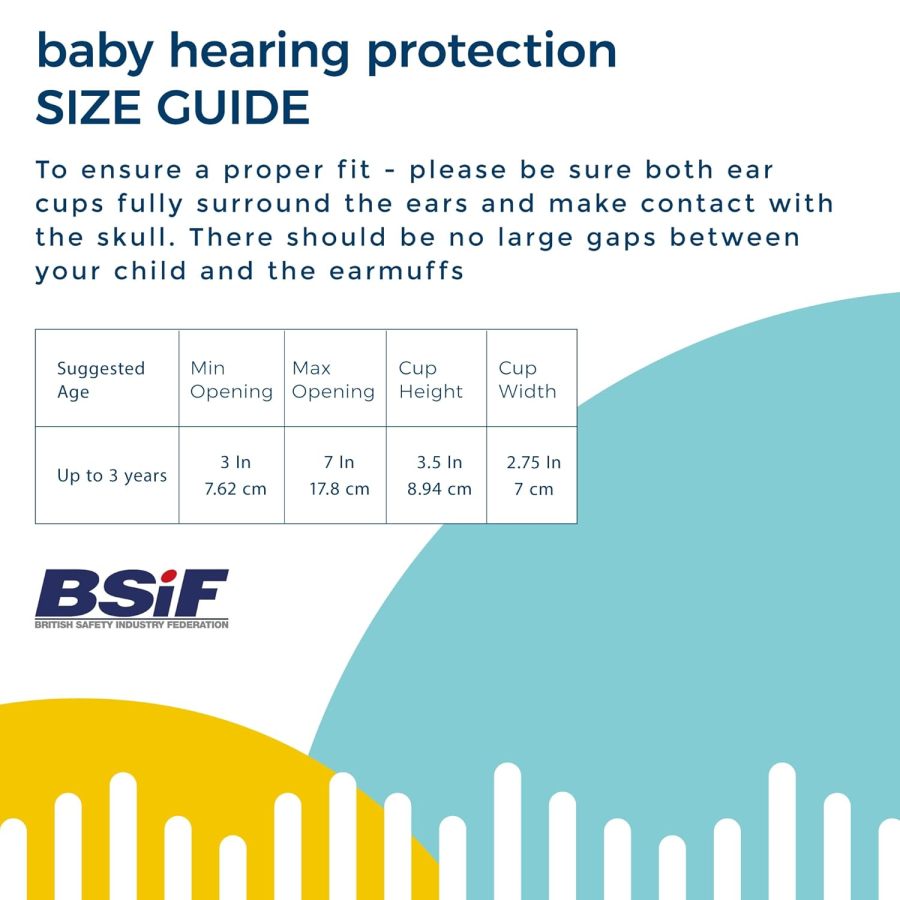 baby hearing protection
SIZE GUIDE

To ensure a proper fit - please be sure both ear cups fully surround the ears and make contact with the skull. There should be no large gaps between your child and the earmuffs

| Suggested Age | Min Opening | Max Opening | Cup Height | Cup Width |
|---|---|---|---|---|
| Up to 3 years | 3 In 7.62 cm | 7 In 17.8 cm | 3.5 In 8.94 cm | 2.75 In 7 cm |

BSiF
BRITISH SAFETY INDUSTRY FEDERATION